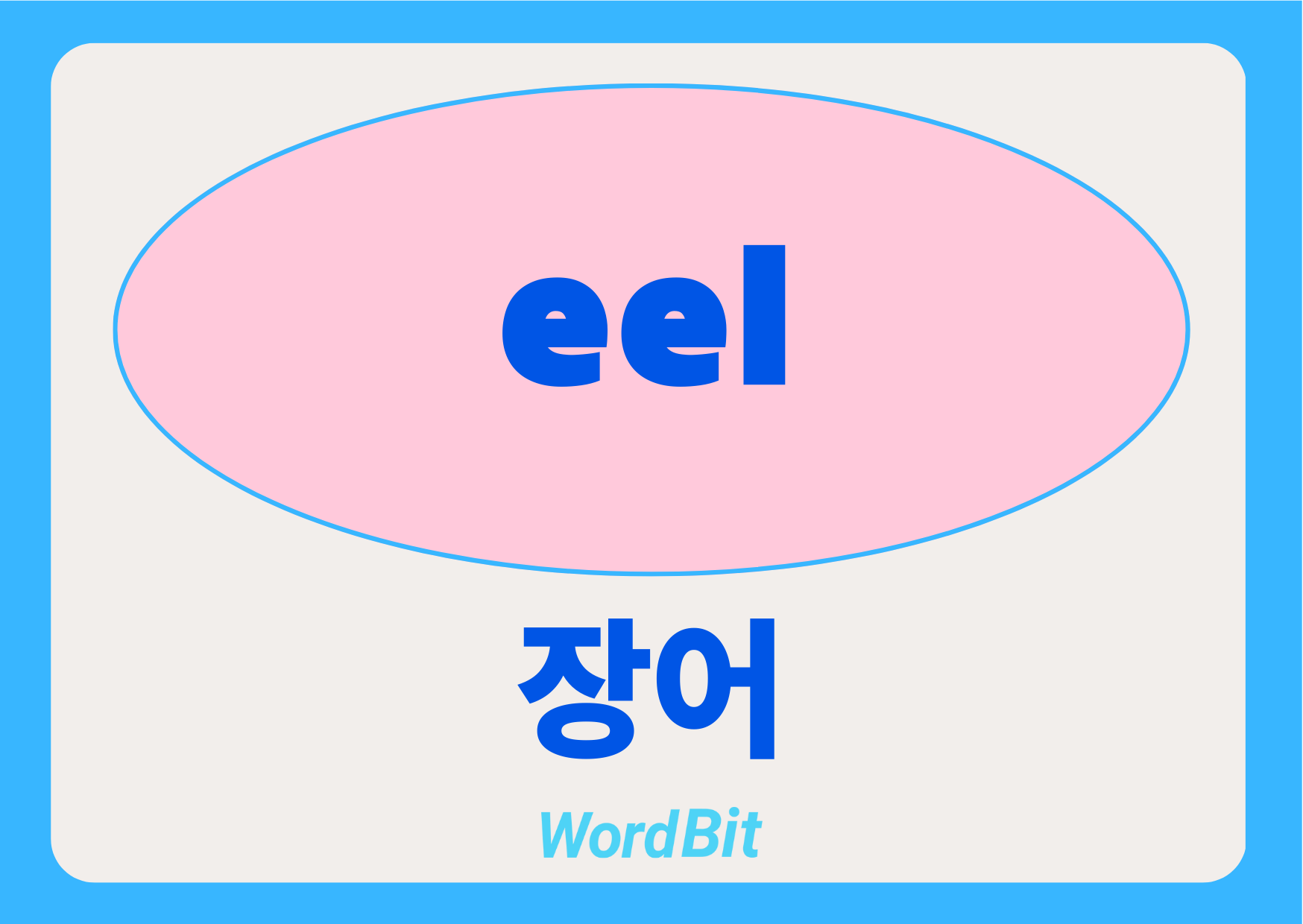 eel

장어

WordBit